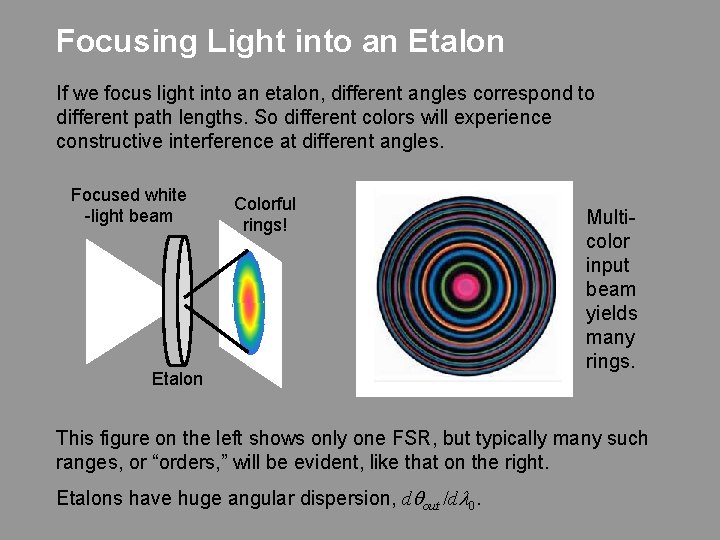 Focusing Light into an Etalon

If we focus light into an etalon, different angles correspond to different path lengths. So different colors will experience constructive interference at different angles.

Focused white -light beam

Colorful rings!

Etalon

Multi-color input beam yields many rings.

This figure on the left shows only one FSR, but typically many such ranges, or “orders,” will be evident, like that on the right.

Etalons have huge angular dispersion, $d\theta_{out}/d\lambda_0$.